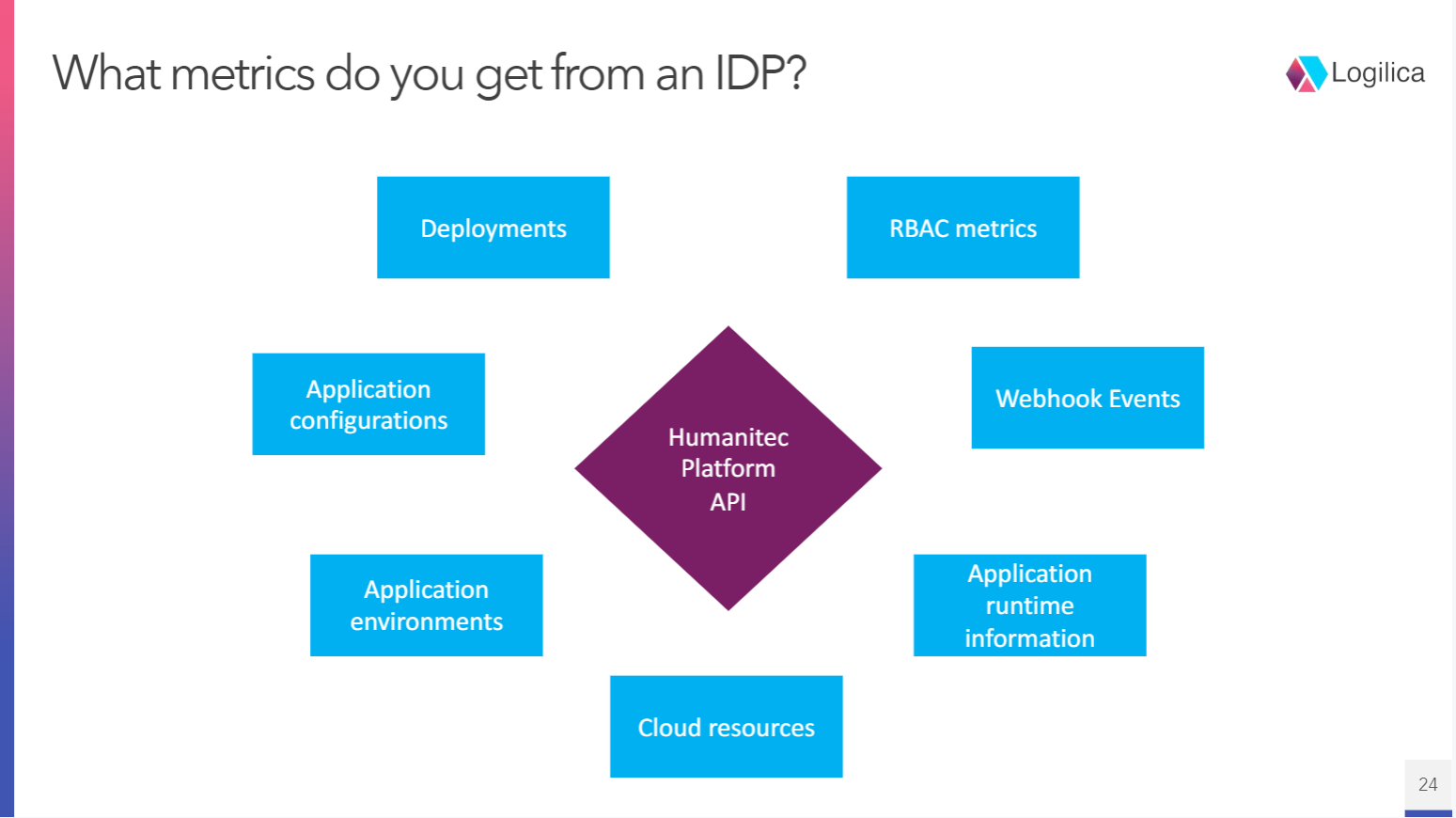 What metrics do you get from an IDP?

Logilica

Deployments

RBAC metrics

Application configurations

Humanitec Platform API

Webhook Events

Application environments

Application runtime information

Cloud resources

24